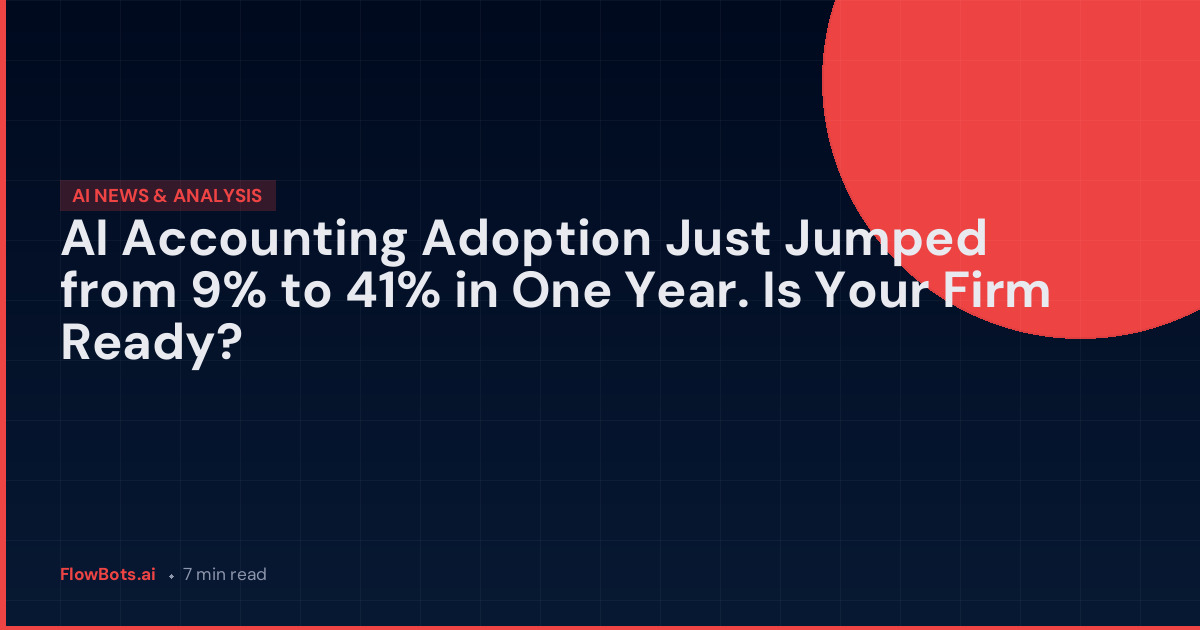 AI NEWS & ANALYSIS

AI Accounting Adoption Just Jumped from 9% to 41% in One Year. Is Your Firm Ready?

FlowBots.ai • 7 min read